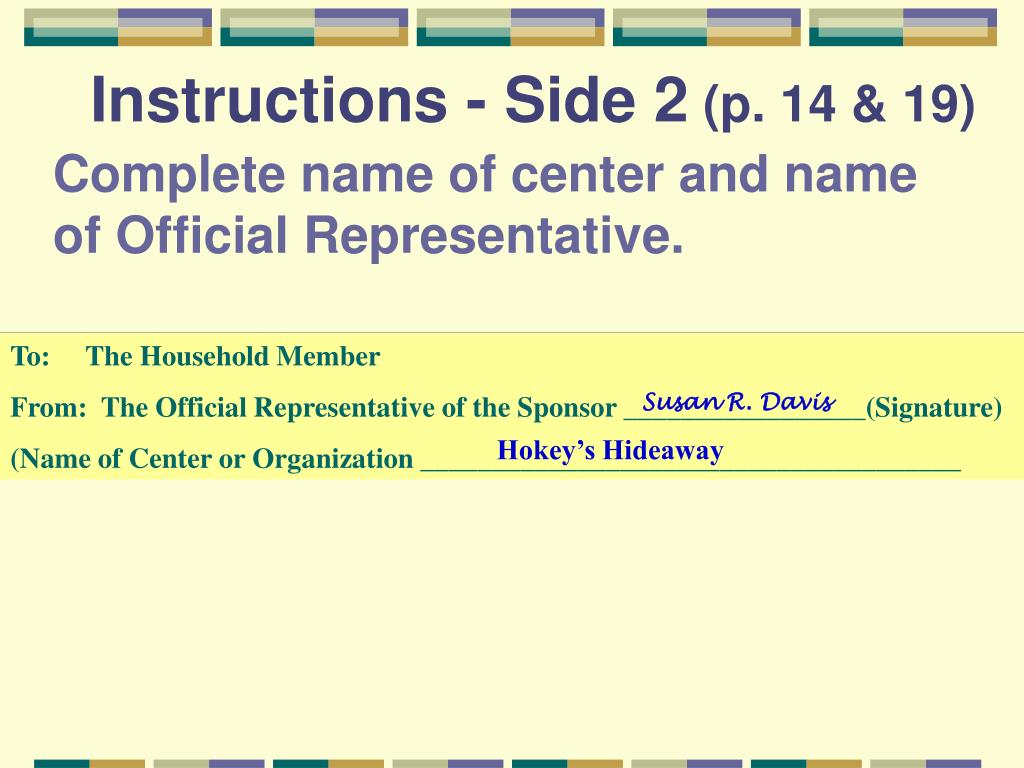 Instructions - Side 2 (p. 14 & 19)

Complete name of center and name of Official Representative.

To: The Household Member

From: The Official Representative of the Sponsor Susan R. Davis (Signature)

(Name of Center or Organization Hokey's Hideaway